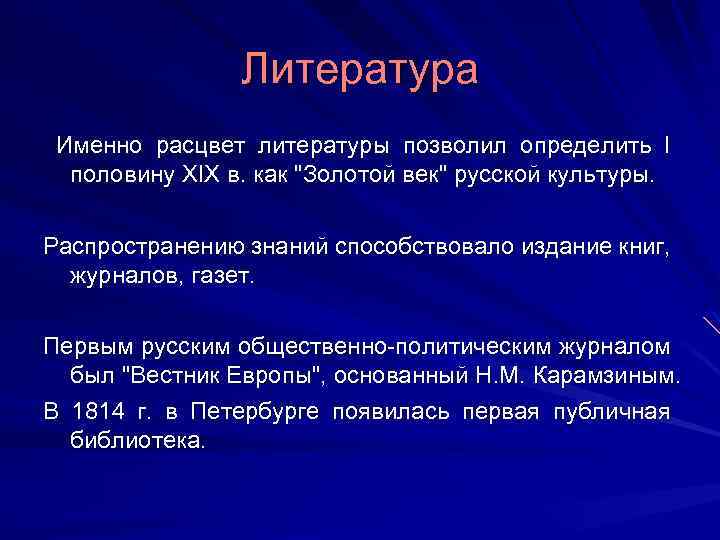 Литература

Именно расцвет литературы позволил определить I половину XIX в. как "Золотой век" русской культуры.

Распространению знаний способствовало издание книг, журналов, газет.

Первым русским общественно-политическим журналом был "Вестник Европы", основанный Н.М. Карамзиным.

В 1814 г. в Петербурге появилась первая публичная библиотека.